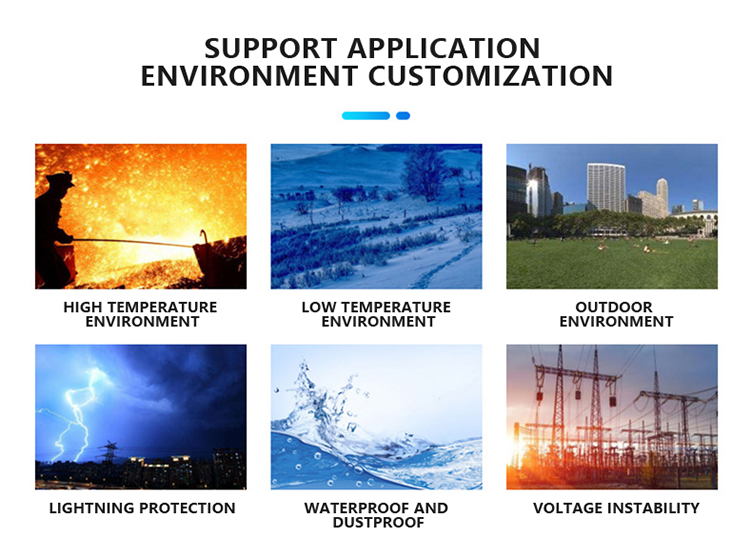 SUPPORT APPLICATION
ENVIRONMENT CUSTOMIZATION

HIGH TEMPERATURE ENVIRONMENT

LOW TEMPERATURE ENVIRONMENT

OUTDOOR ENVIRONMENT

LIGHTNING PROTECTION

WATERPROOF AND DUSTPROOF

VOLTAGE INSTABILITY